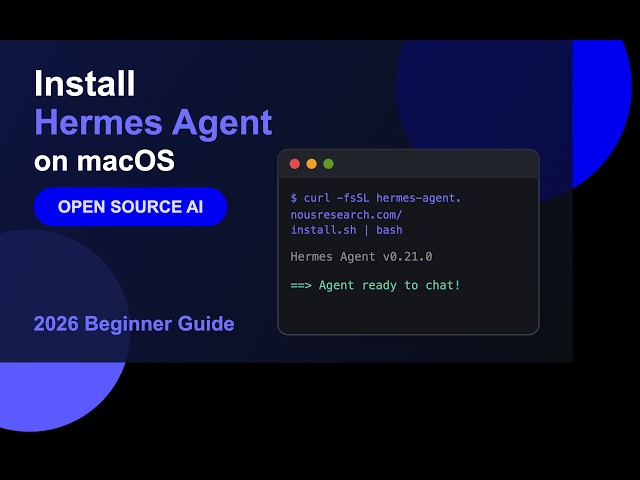 Install
Hermes Agent
on macOS

OPEN SOURCE AI

2026 Beginner Guide

$ curl -fsSL hermes-agent.
nousresearch.com/
install.sh | bash

Hermes Agent v0.21.0

==> Agent ready to chat!